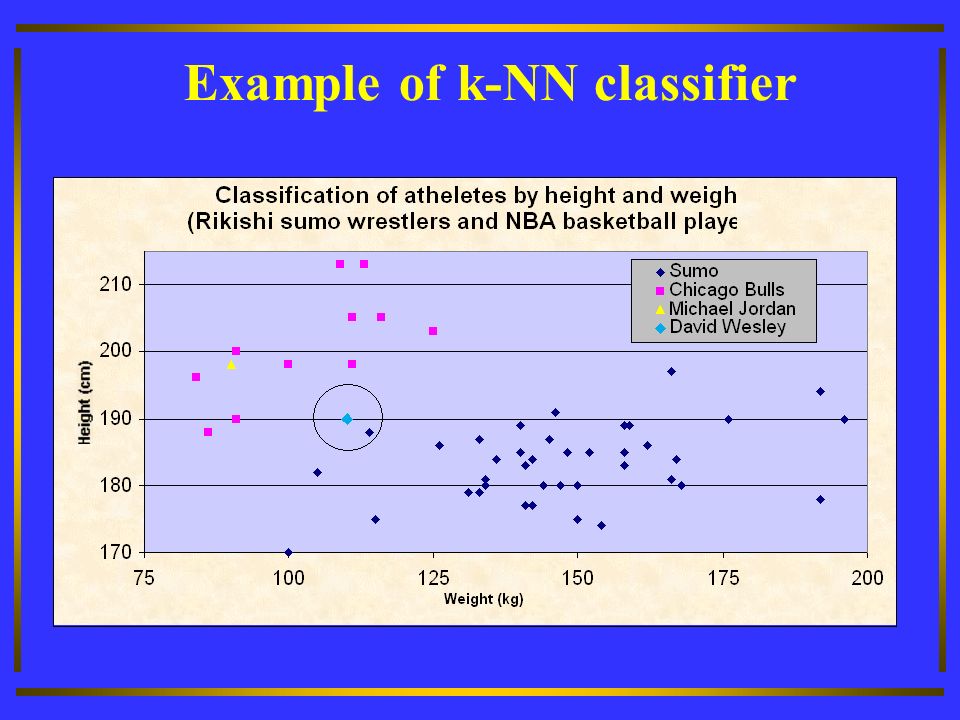 Example of k-NN classifier

Classification of atheletes by height and weigh
(Rikishi sumo wrestlers and NBA basketball playe

Sumo
Chicago Bulls
Michael Jordan
David Wesley

Height (cm)

210
200
190
180
170

75
100
125
150
175
200

Weight (kg)